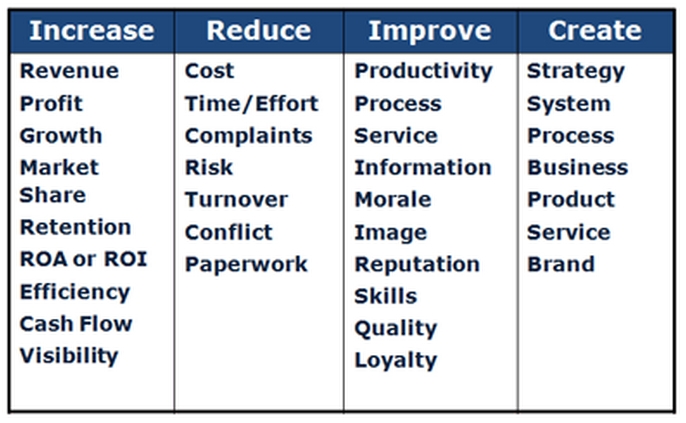 | Increase | Reduce | Improve | Create |
|---|---|---|---|
| Revenue | Cost | Productivity | Strategy |
| Profit | Time/Effort | Process | System |
| Growth | Complaints | Service | Process |
| Market Share | Risk | Information | Business |
| Retention | Turnover | Morale | Product |
| ROA or ROI | Conflict | Image | Service |
| Efficiency | Paperwork | Reputation | Brand |
| Cash Flow | | Skills | |
| Visibility | | Quality | |
| | | Loyalty | |